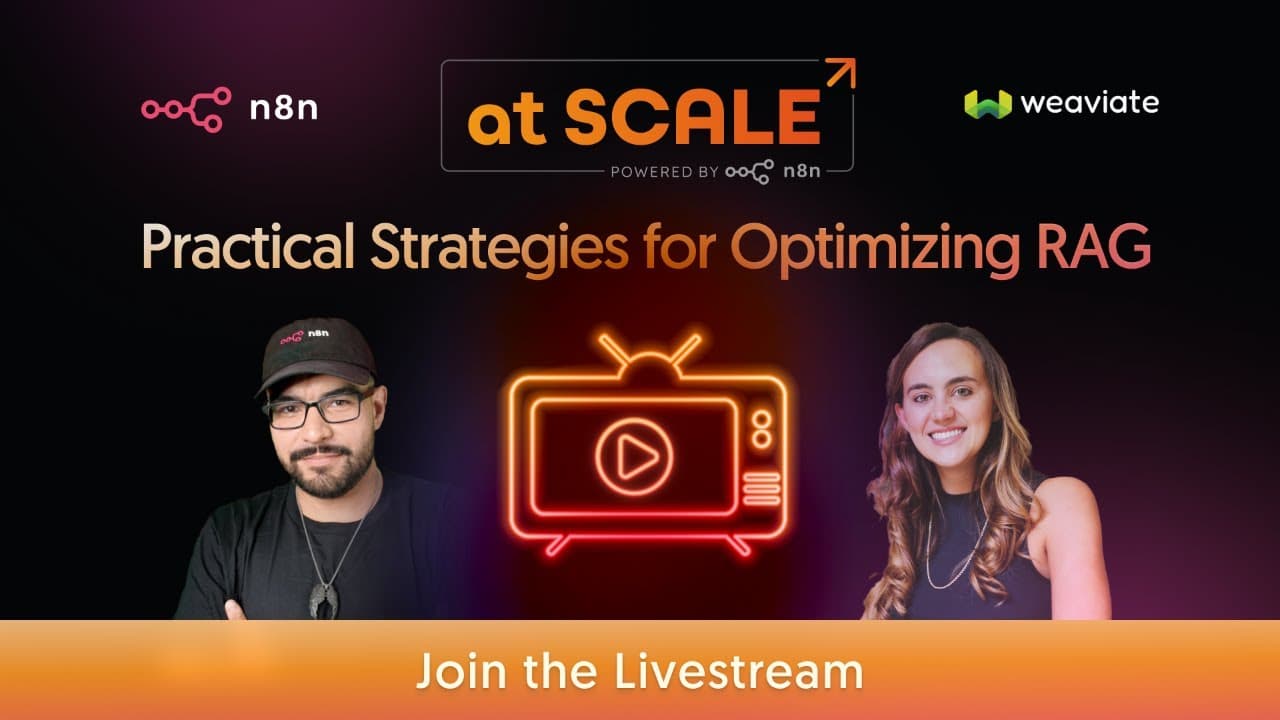 n8n

at SCALE
POWERED BY n8n

weaviate

Practical Strategies for Optimizing RAG

n8n

Join the Livestream